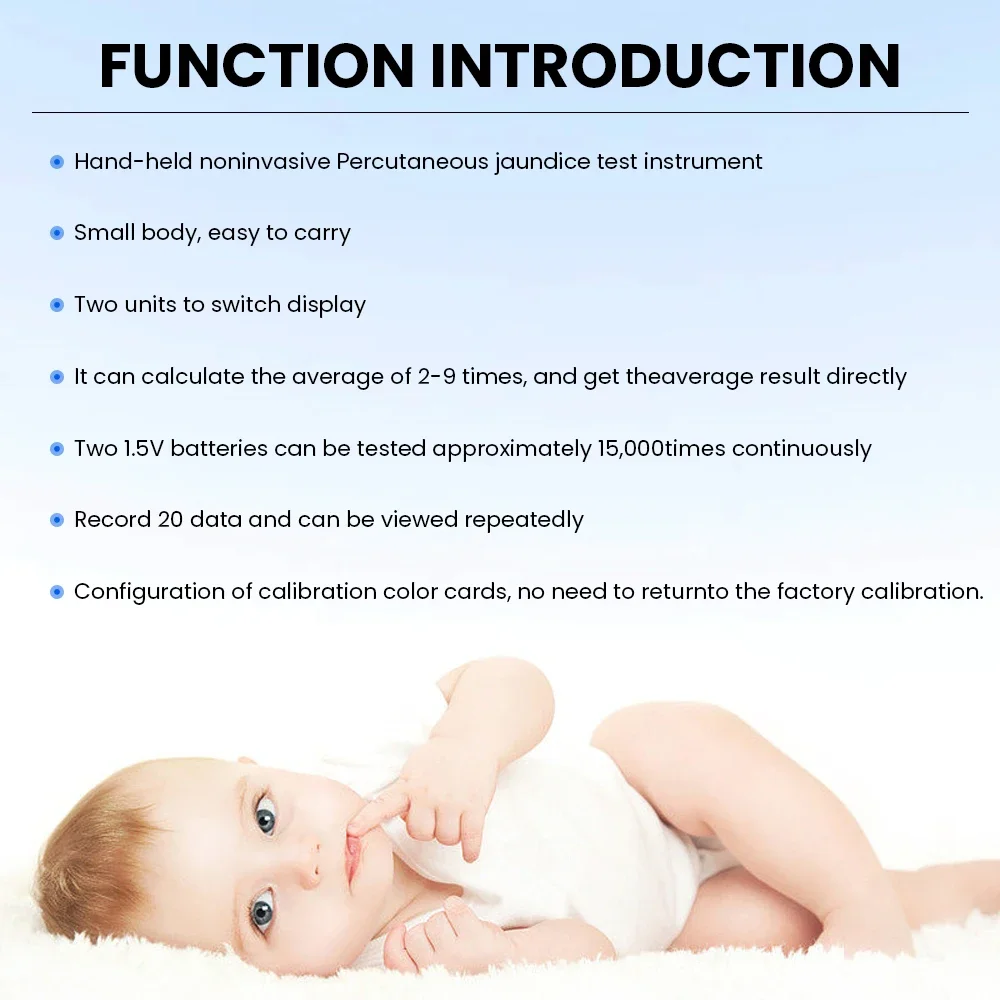 FUNCTION INTRODUCTION

Hand-held noninvasive Percutaneous jaundice test instrument

Small body, easy to carry

Two units to switch display

It can calculate the average of 2-9 times, and get theaverage result directly

Two 1.5V batteries can be tested approximately 15,000times continuously

Record 20 data and can be viewed repeatedly

Configuration of calibration color cards, no need to returnto the factory calibration.